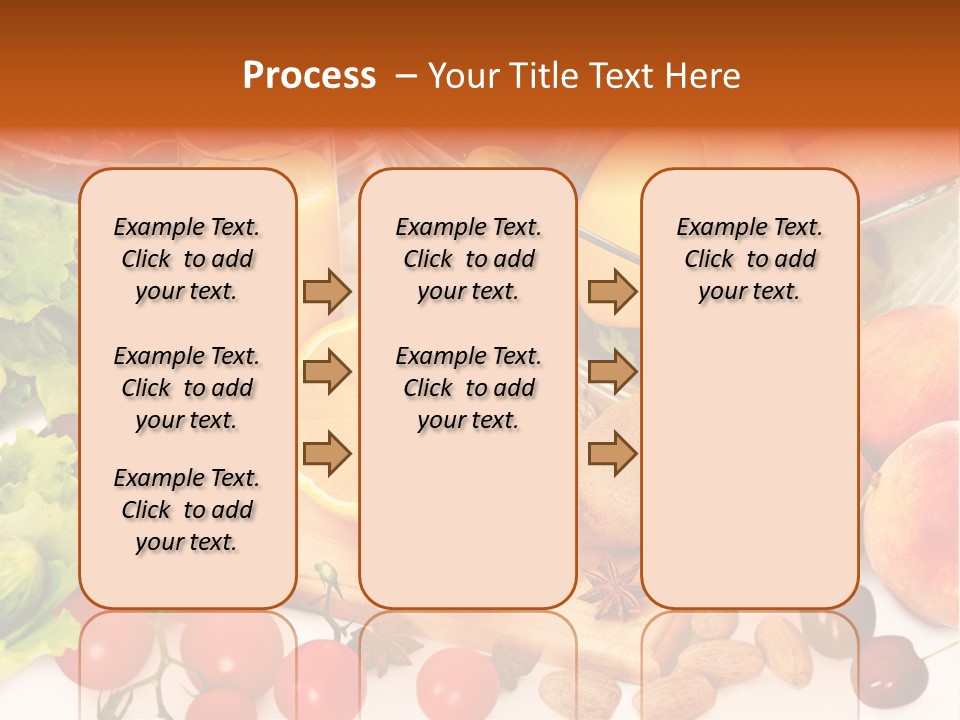 Process – Your Title Text Here

Example Text. Click to add your text.

Example Text. Click to add your text.

Example Text. Click to add your text.

Example Text. Click to add your text.

Example Text. Click to add your text.

Example Text. Click to add your text.